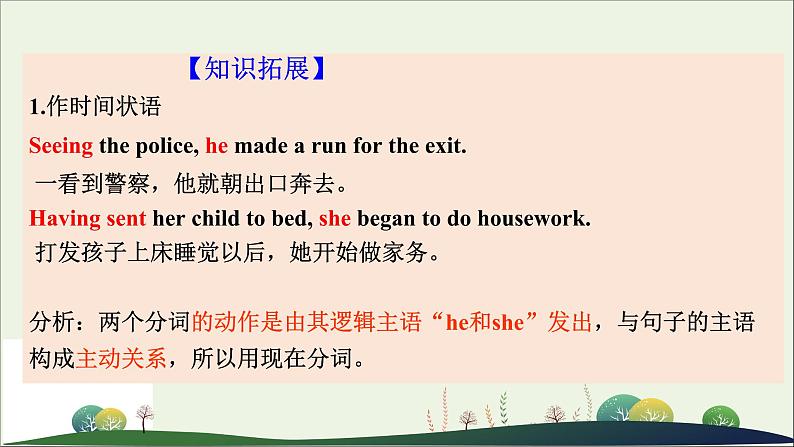 【知识拓展】

1.作时间状语

Seeing the police, he made a run for the exit.

一看到警察，他就朝出口奔去。

Having sent her child to bed, she began to do housework.

打发孩子上床睡觉以后，她开始做家务。

分析：两个分词的动作是由其逻辑主语“he和she”发出，与句子的主语构成主动关系，所以用现在分词。